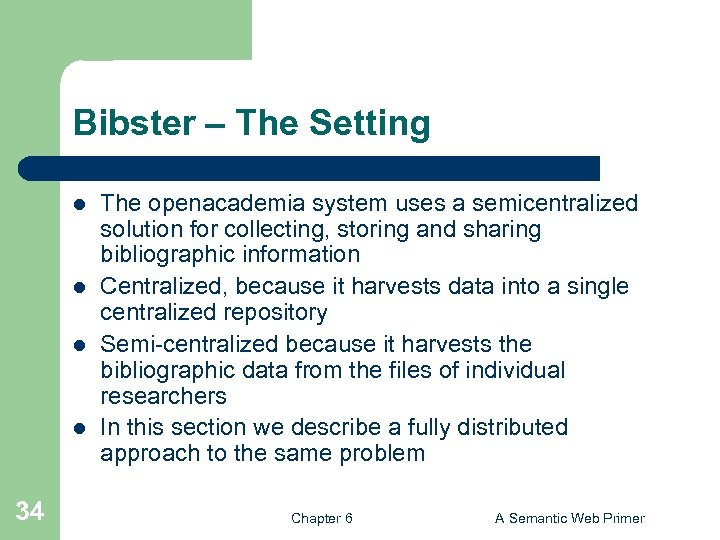 Bibster – The Setting

- The openacademia system uses a semicentralized solution for collecting, storing and sharing bibliographic information
- Centralized, because it harvests data into a single centralized repository
- Semi-centralized because it harvests the bibliographic data from the files of individual researchers
- In this section we describe a fully distributed approach to the same problem

34

Chapter 6

A Semantic Web Primer